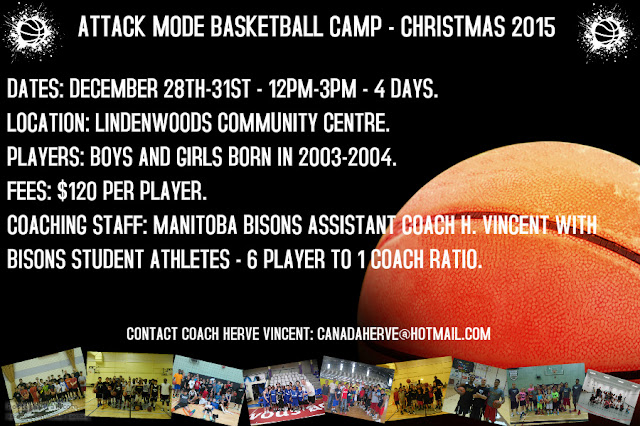 ATTACK MODE BASKETBALL CAMP - CHRISTMAS 2015

DATES: DECEMBER 28TH-31ST - 12PM-3PM - 4 DAYS.
LOCATION: LINDENWOODS COMMUNITY CENTRE.
PLAYERS: BOYS AND GIRLS BORN IN 2003-2004.
FEES: $120 PER PLAYER.
COACHING STAFF: MANITOBA BISONS ASSISTANT COACH H. VINCENT WITH BISONS STUDENT ATHLETES - 6 PLAYER TO 1 COACH RATIO.

CONTACT COACH HERVE VINCENT: CANADAHERVE@HOTMAIL.COM